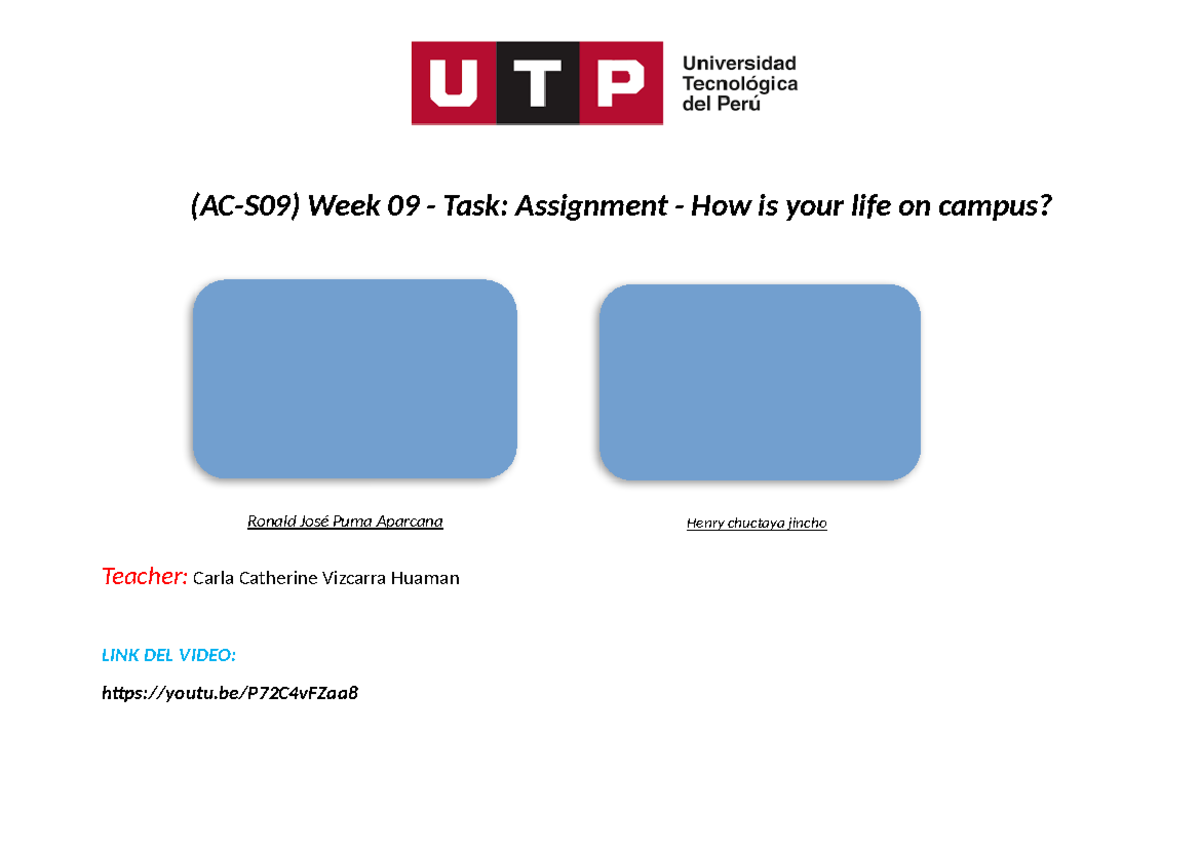 UTP Universidad Tecnológica del Perú

(AC-S09) Week 09 - Task: Assignment - How is your life on campus?

Ronald José Puma Aparcana

Henry chuctaya jincho

Teacher: Carla Catherine Vizcarra Huaman

LINK DEL VIDEO:

https://youtu.be/P72C4vFZaa8